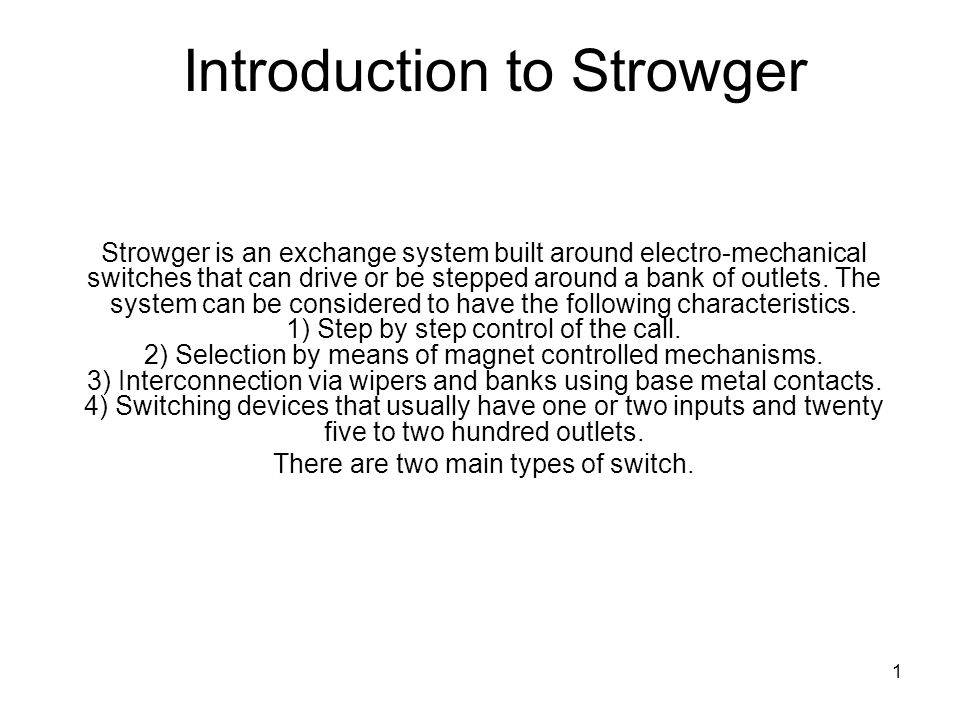 Introduction to Strowger

Strowger is an exchange system built around electro-mechanical switches that can drive or be stepped around a bank of outlets. The system can be considered to have the following characteristics.
1) Step by step control of the call.
2) Selection by means of magnet controlled mechanisms.
3) Interconnection via wipers and banks using base metal contacts.
4) Switching devices that usually have one or two inputs and twenty five to two hundred outlets.

There are two main types of switch.

1